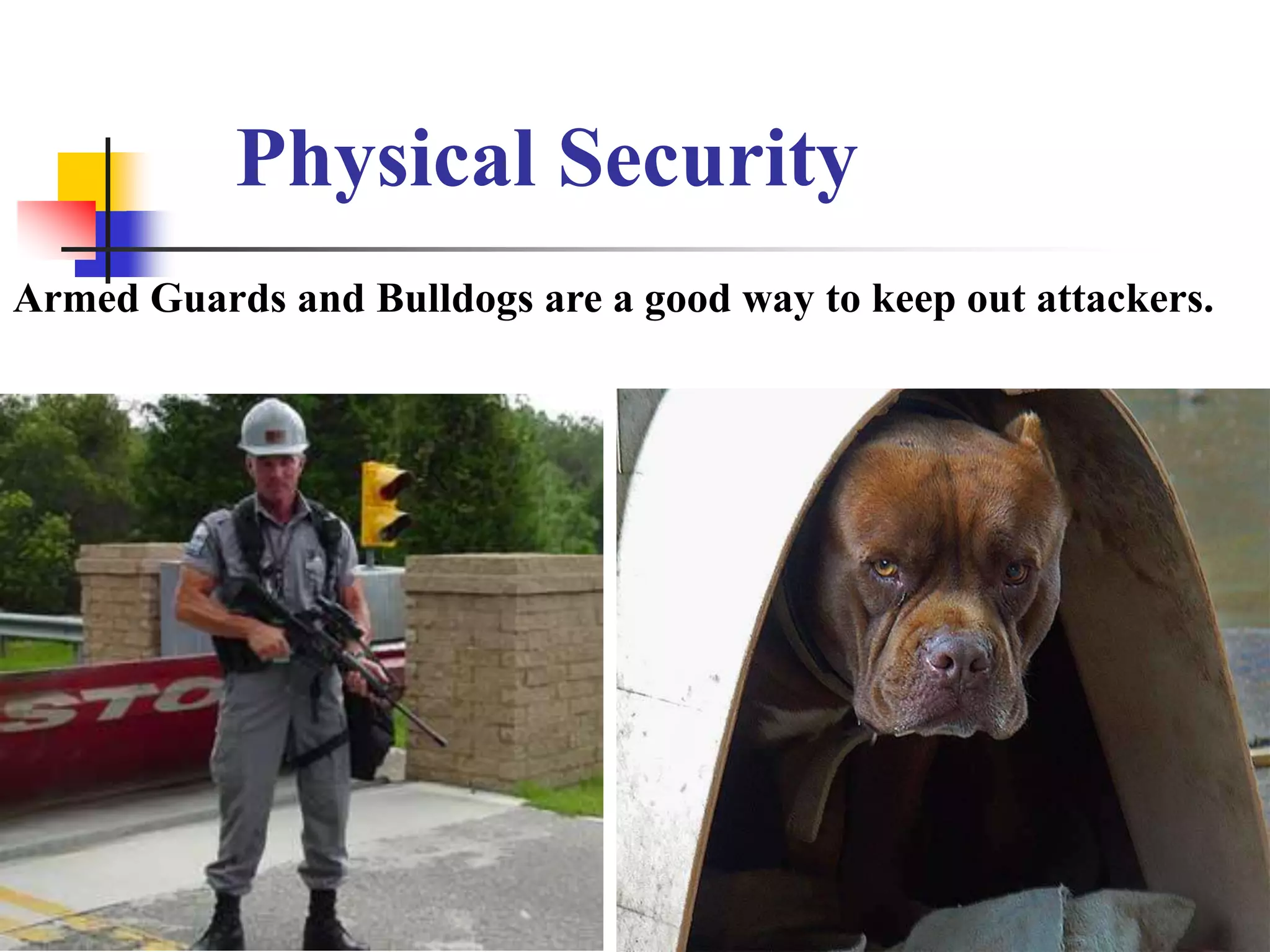 Physical Security

Armed Guards and Bulldogs are a good way to keep out attackers.

STO